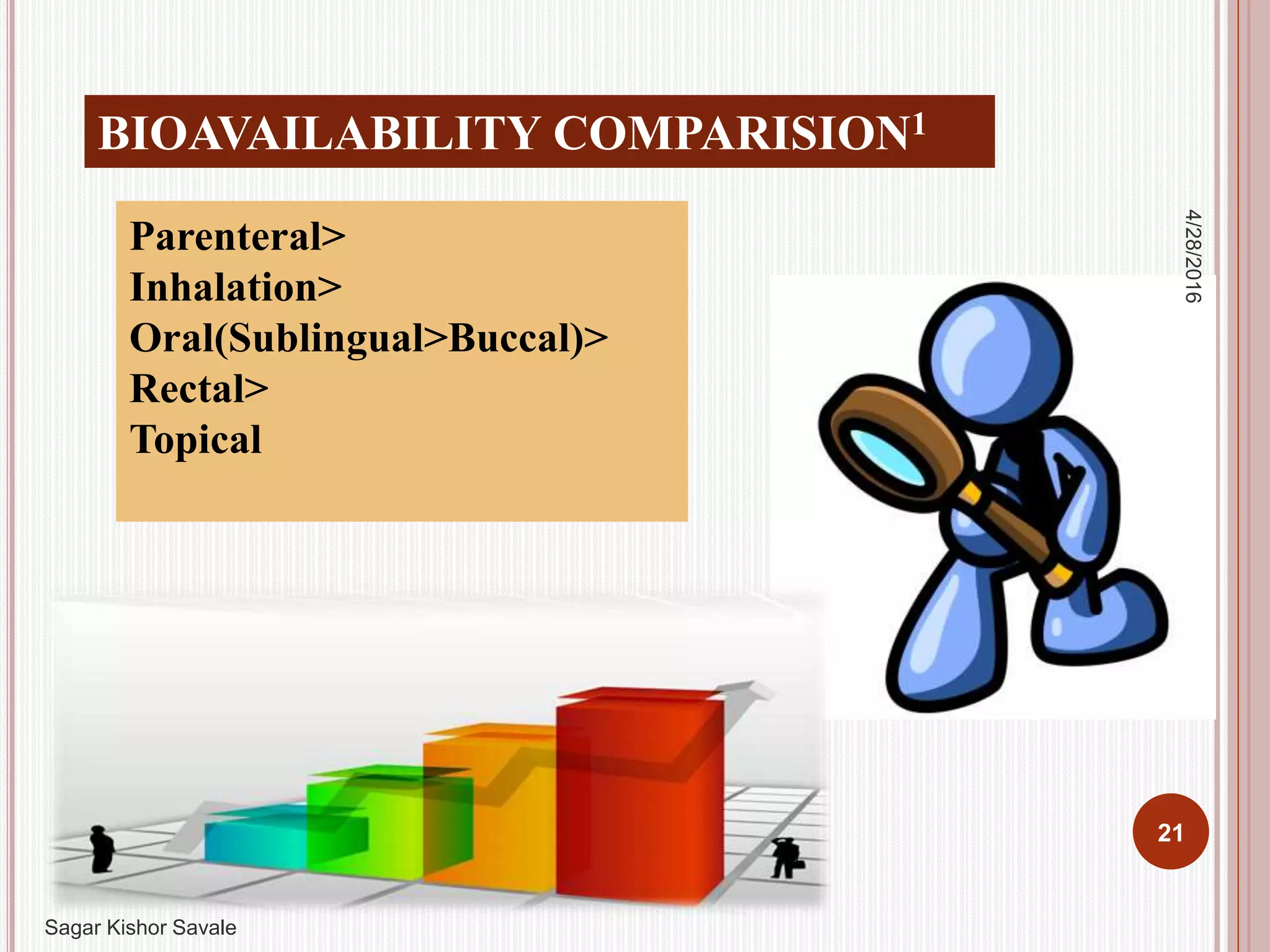 BIOAVAILABILITY COMPARISION$^1$

Parenteral>
Inhalation>
Oral(Sublingual>Buccal)>
Rectal>
Topical

4/28/2016

21

Sagar Kishor Savale